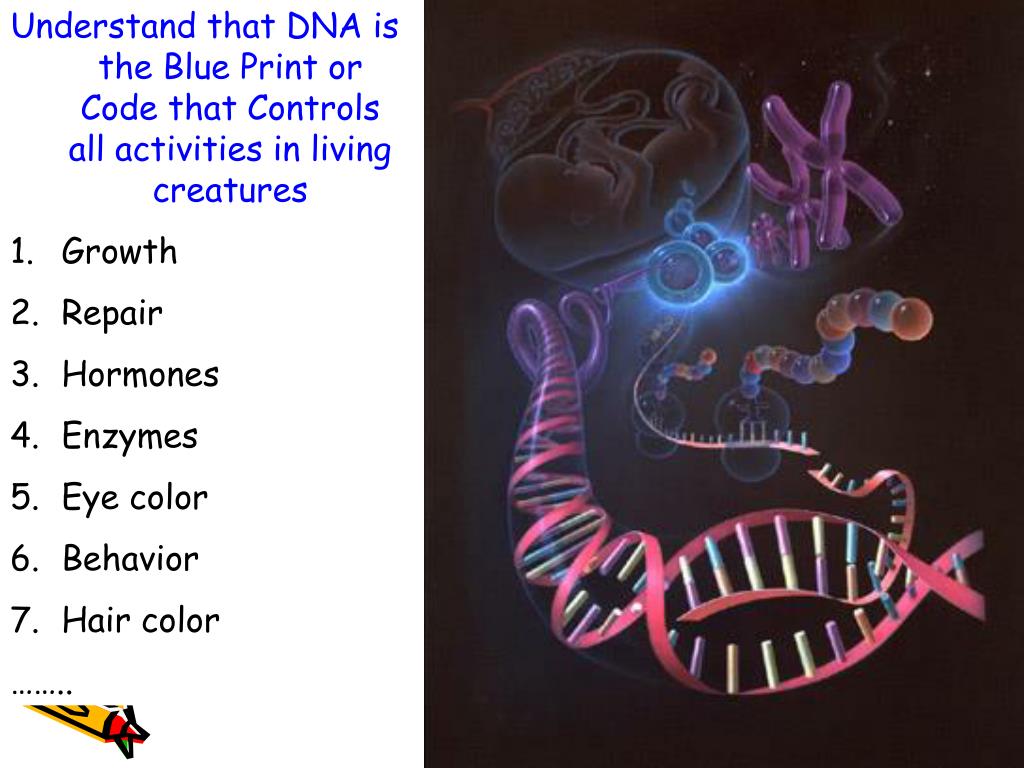 Understand that DNA is the Blue Print or Code that Controls all activities in living creatures

1. Growth
2. Repair
3. Hormones
4. Enzymes
5. Eye color
6. Behavior
7. Hair color

……..